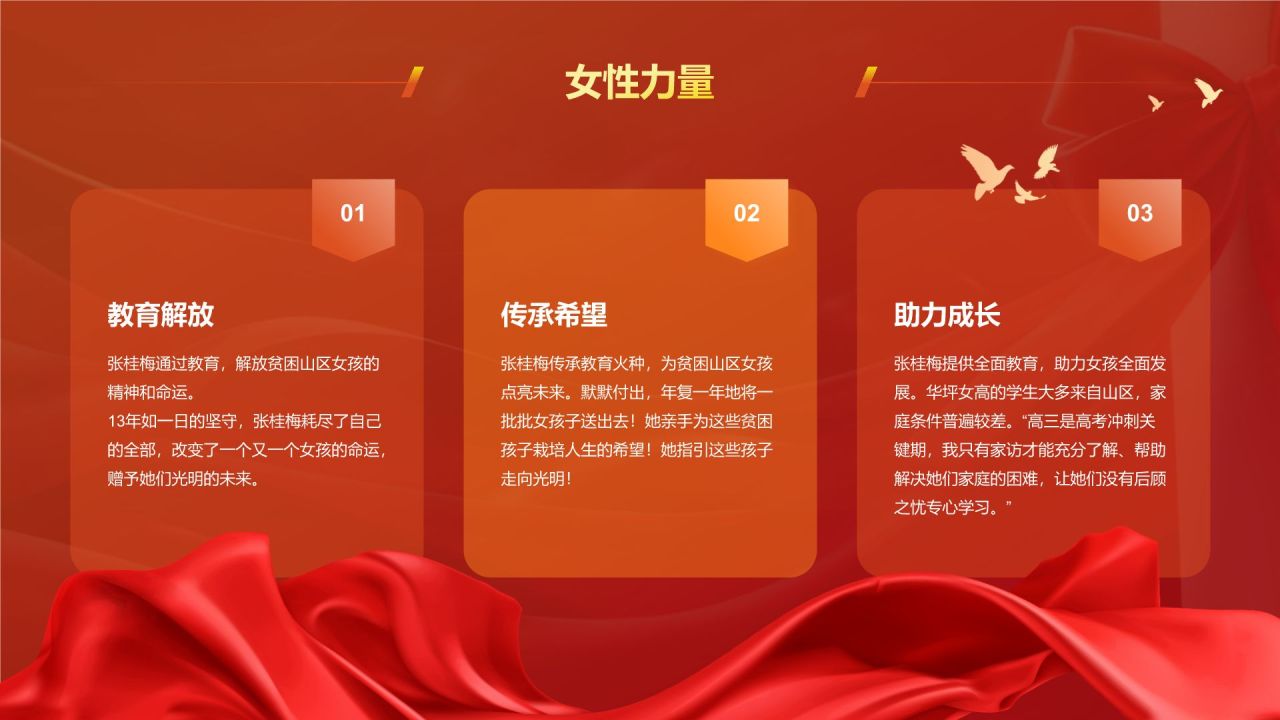 女性力量

01

教育解放

张桂梅通过教育，解放贫困山区女孩的精神和命运。
13年如一日的坚守，张桂梅耗尽了自己的全部，改变了一个又一个女孩的命运，赠予她们光明的未来。

02

传承希望

张桂梅传承教育火种，为贫困山区女孩点亮未来。默默付出，年复一年地将一批批女孩子送出去！她亲手为这些贫困孩子栽培人生的希望！她指引这些孩子走向光明！

03

助力成长

张桂梅提供全面教育，助力女孩全面发展。华坪女高的学生大多来自山区，家庭条件普遍较差。“高三是高考冲刺关键期，我只有家访才能充分了解、帮助解决她们家庭的困难，让她们没有后顾之忧专心学习。”